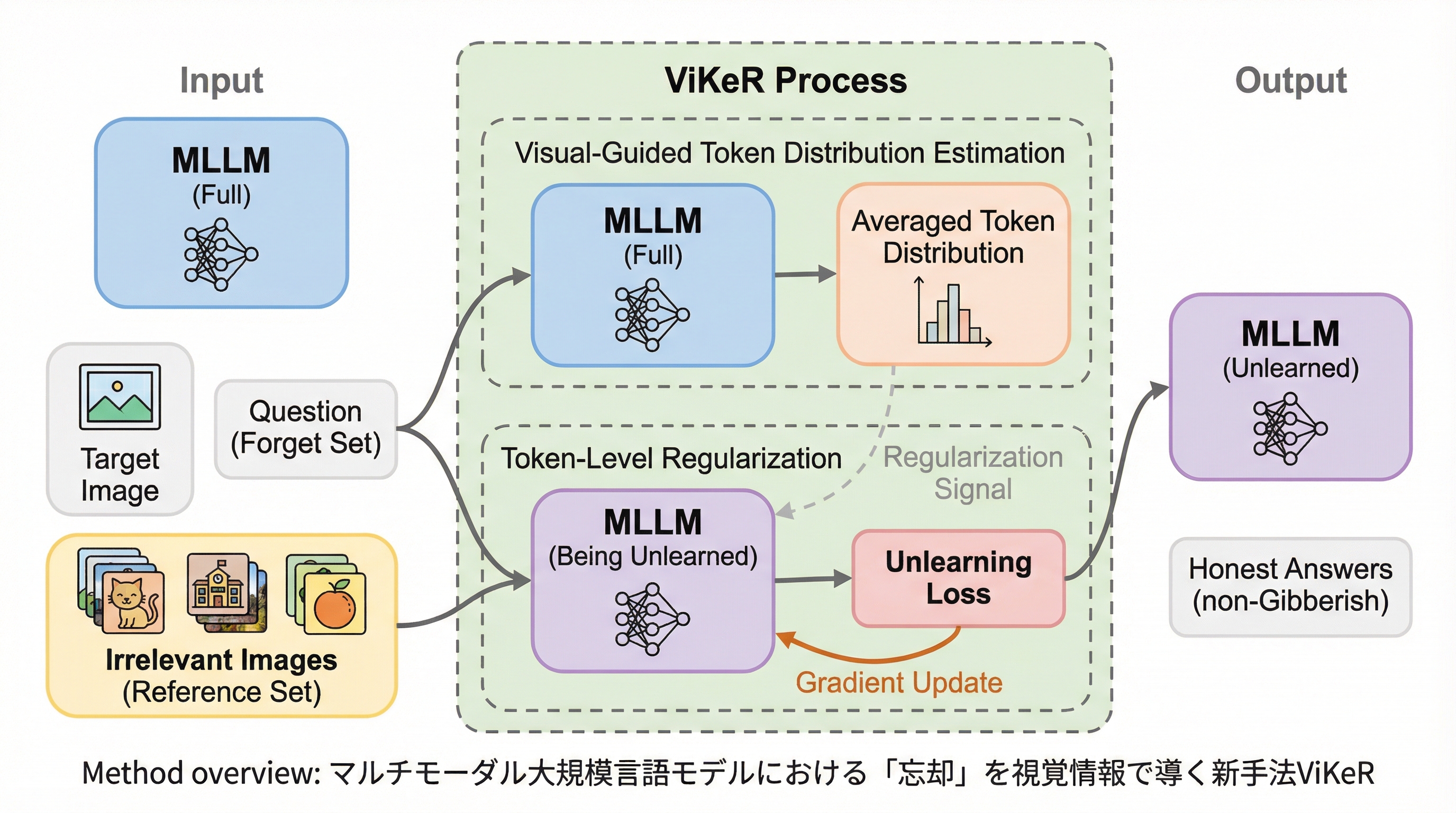 Input

MLLM
(Full)

Target Image

Question (Forget Set)

Irrelevant Images (Reference Set)

ViKeR Process

Visual-Guided Token Distribution Estimation

MLLM
(Full)

Averaged Token Distribution

Token-Level Regularization

Regularization Signal

MLLM
(Being Unlearned)

Unlearning Loss

Gradient Update

Output

MLLM
(Unlearned)

Honest Answers (non-Gibberish)

Method overview: マルチモーダル大規模言語モデルにおける「忘却」を視覚情報で導く新手法ViKeR